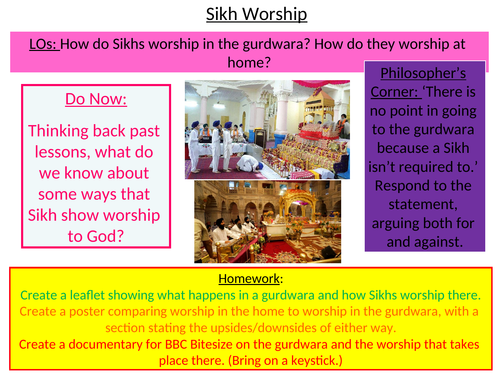 Sikh Worship

LOs: How do Sikhs worship in the gurdwara? How do they worship at home?

Do Now:

Thinking back past lessons, what do we know about some ways that Sikh show worship to God?

Philosopher's Corner: 'There is no point in going to the gurdwara because a Sikh isn't required to.' Respond to the statement, arguing both for and against.

Homework:

Create a leaflet showing what happens in a gurdwara and how Sikhs worship there.

Create a poster comparing worship in the home to worship in the gurdwara, with a section stating the upsides/downsides of either way.

Create a documentary for BBC Bitesize on the gurdwara and the worship that takes place there. (Bring on a keystick.)